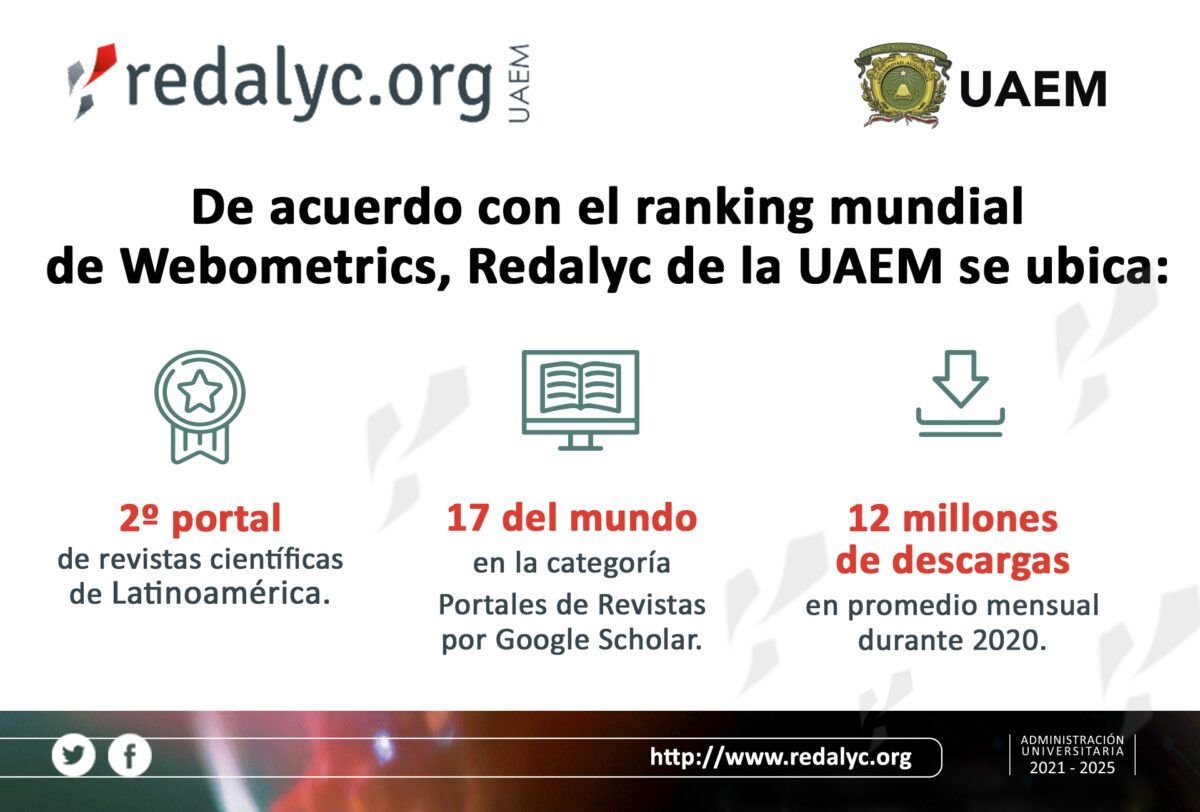 redalyc.org UAEM

UAEM

De acuerdo con el ranking mundial de Webometrics, Redalyc de la UAEM se ubica:

2º portal
de revistas científicas de Latinoamérica.

17 del mundo
en la categoría
Portales de Revistas por Google Scholar.

12 millones de descargas
en promedio mensual durante 2020.

http://www.redalyc.org

ADMINISTRACIÓN UNIVERSITARIA
2021 - 2025